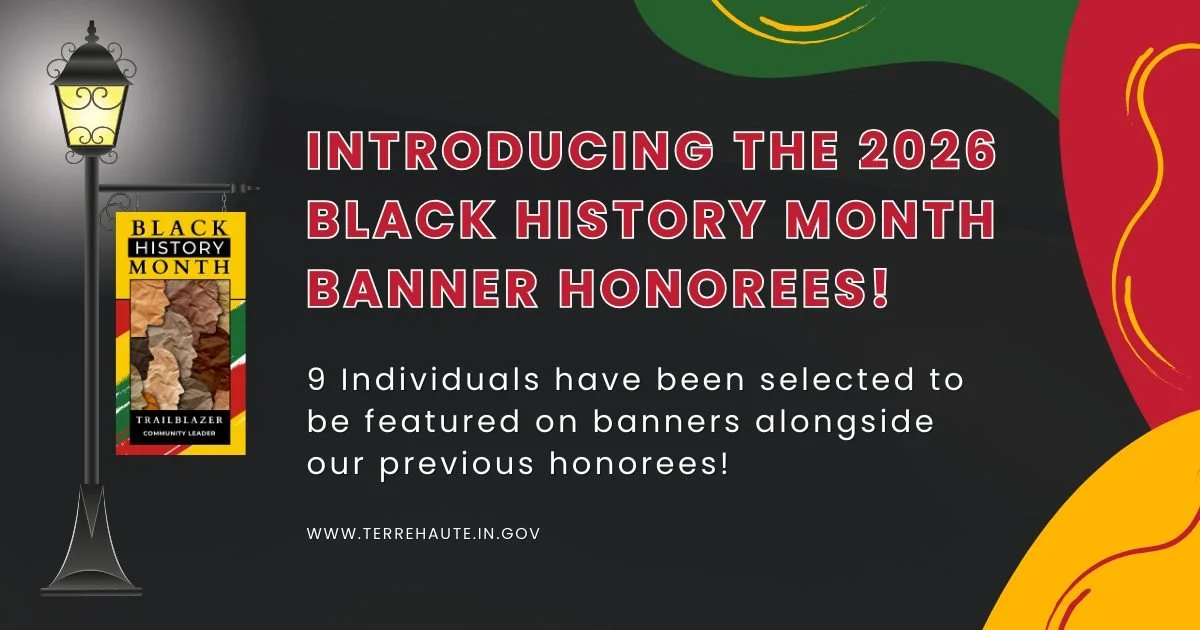 BLACK HISTORY MONTH

TRAILBLAZER
COMMUNITY LEADER

INTRODUCING THE 2026 BLACK HISTORY MONTH BANNER HONOREES!

9 Individuals have been selected to be featured on banners alongside our previous honorees!

WWW.TERREHAUTE.IN.GOV